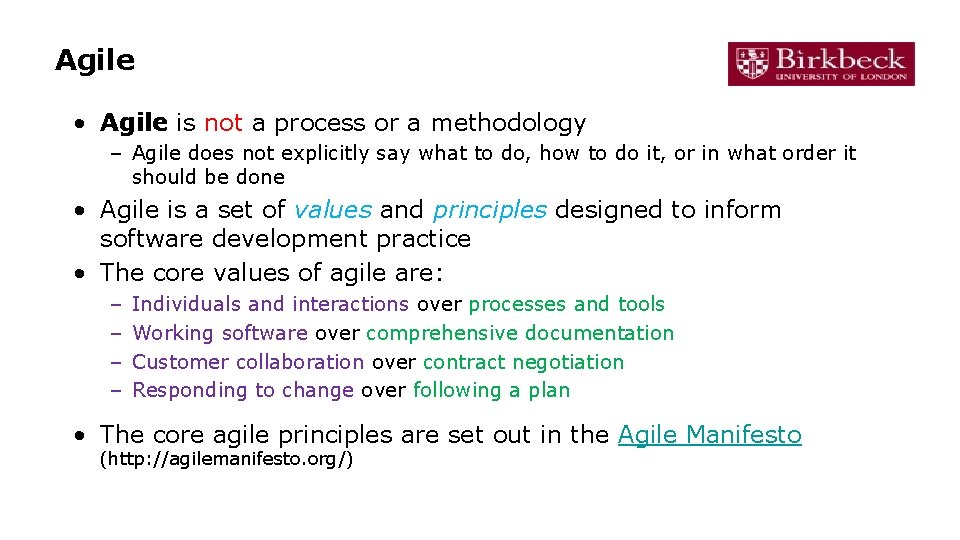 Agile

Birkbeck
UNIVERSITY OF LONDON

• Agile is not a process or a methodology
 – Agile does not explicitly say what to do, how to do it, or in what order it should be done
• Agile is a set of values and principles designed to inform software development practice
• The core values of agile are:
 – Individuals and interactions over processes and tools
 – Working software over comprehensive documentation
 – Customer collaboration over contract negotiation
 – Responding to change over following a plan

• The core agile principles are set out in the Agile Manifesto (http://agilemanifesto.org/)